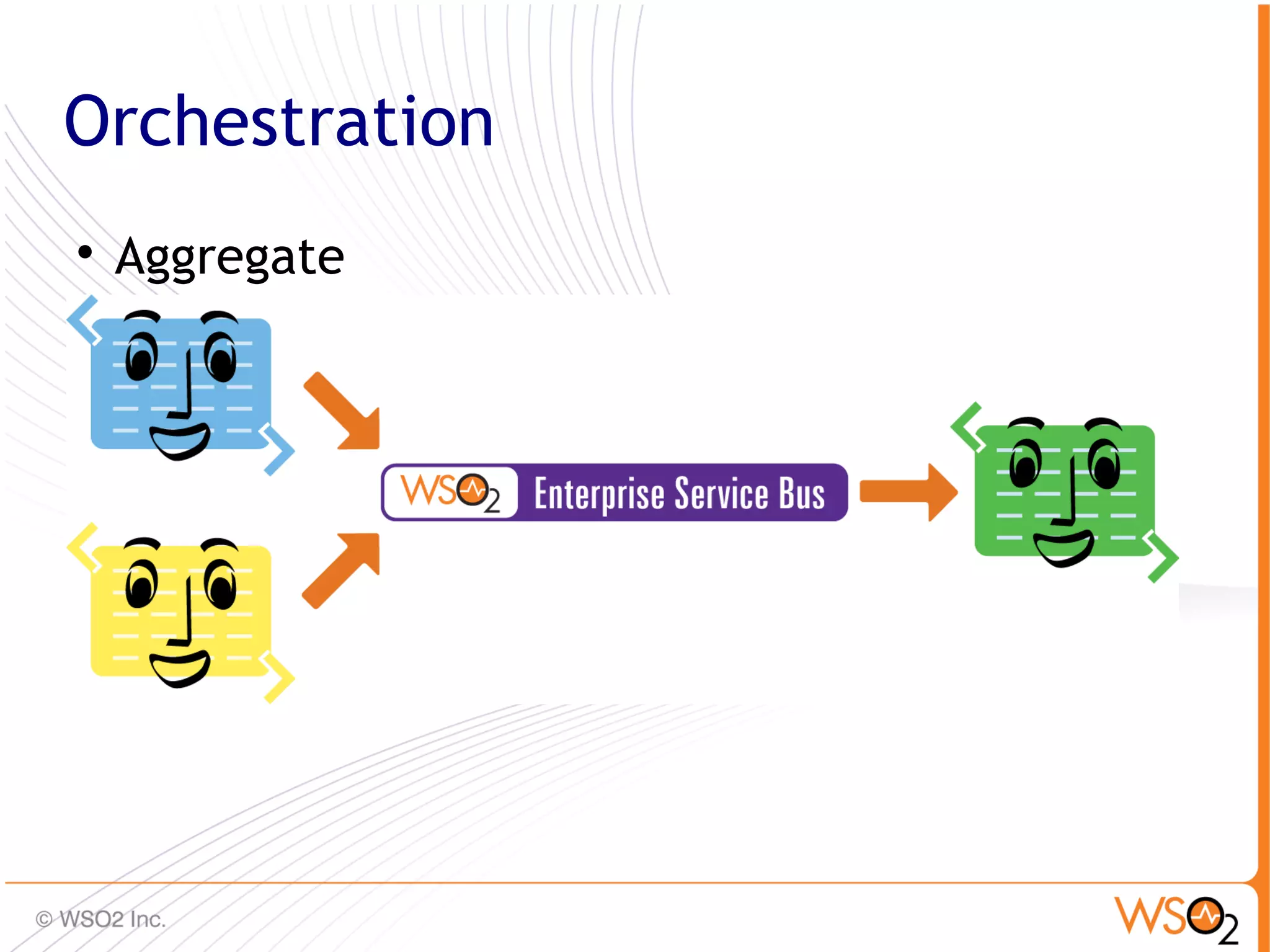 Orchestration

• Aggregate

WSO2 Enterprise Service Bus

© WSO2 Inc.

WSO2